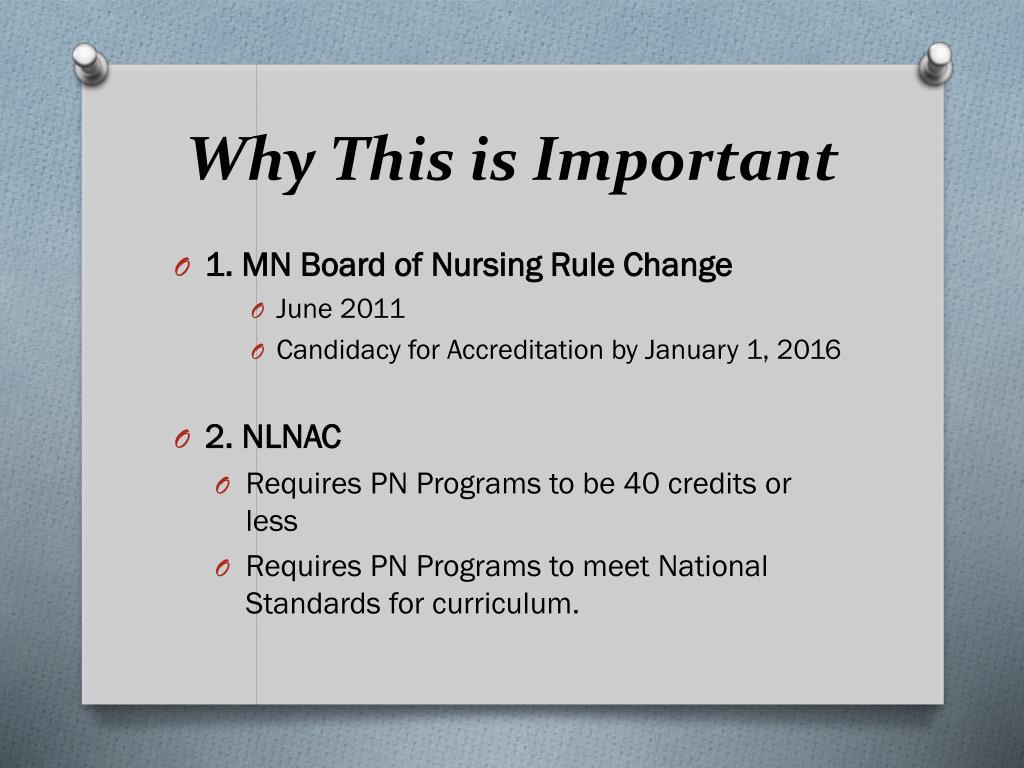 Why This is Important

O 1. MN Board of Nursing Rule Change
O June 2011
O Candidacy for Accreditation by January 1, 2016

O 2. NLNAC
O Requires PN Programs to be 40 credits or less
O Requires PN Programs to meet National Standards for curriculum.